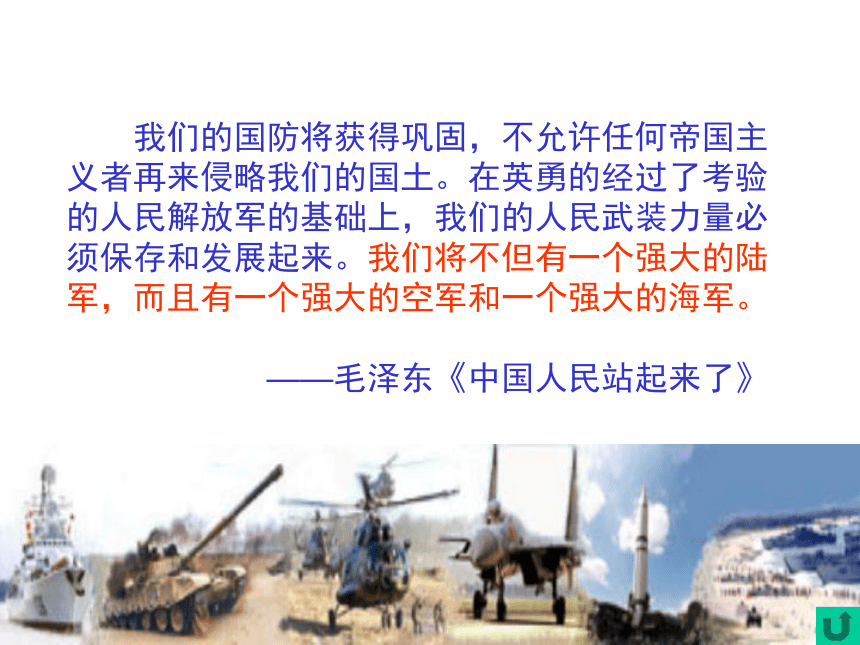 我们的国防将获得巩固，不允许任何帝国主义者再来侵略我们的国土。在英勇的经过了考验的人民解放军的基础上，我们的人民武装力量必须保存和发展起来。我们将不但有一个强大的陆军，而且有一个强大的空军和一个强大的海军。

——毛泽东《中国人民站起来了》